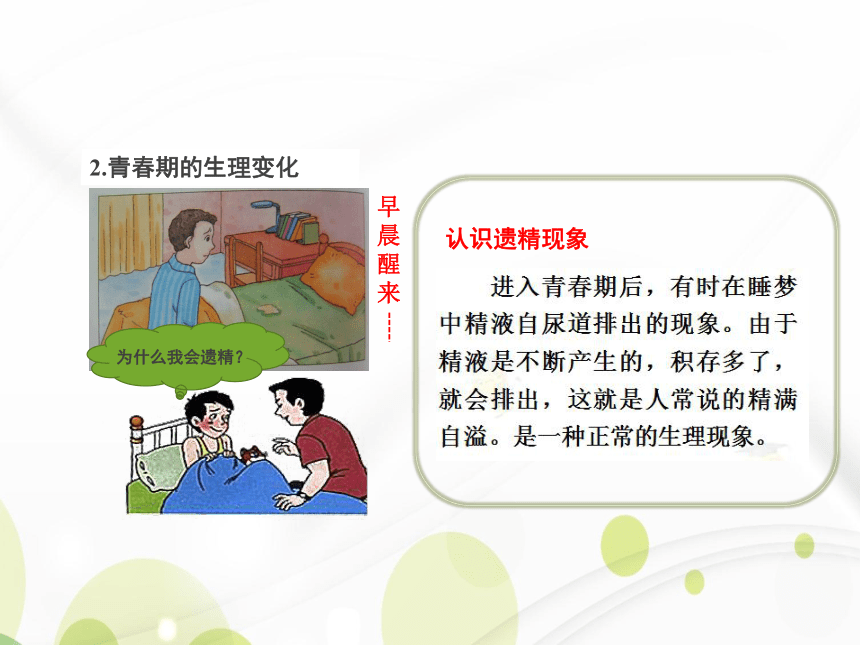 2.青春期的生理变化

早晨醒来……

为什么我会遗精？

认识遗精现象

进入青春期后，有时在睡梦中精液自尿道排出的现象。由于精液是不断产生的，积存多了，就会排出，这就是人常说的精满自溢。是一种正常的生理现象。